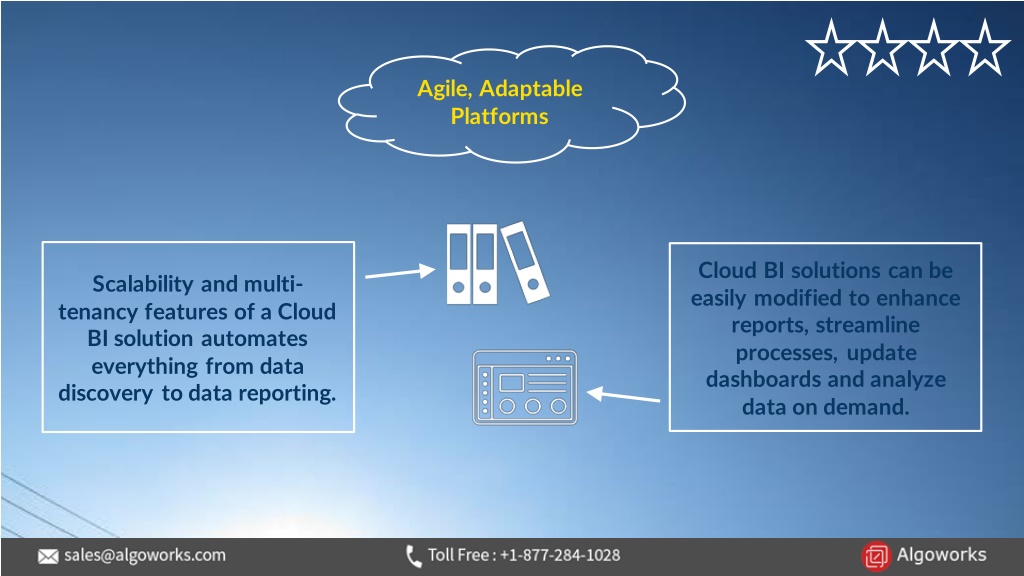 Agile, Adaptable Platforms

Scalability and multi-tenancy features of a Cloud BI solution automates everything from data discovery to data reporting.

Cloud BI solutions can be easily modified to enhance reports, streamline processes, update dashboards and analyze data on demand.

sales@algoworks.com

Toll Free : +1-877-284-1028

Algoworks